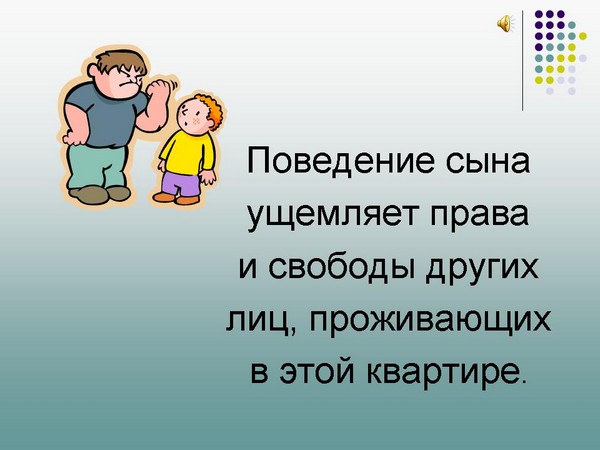 Поведение сына ущемляет права и свободы других лиц, проживающих в этой квартире.